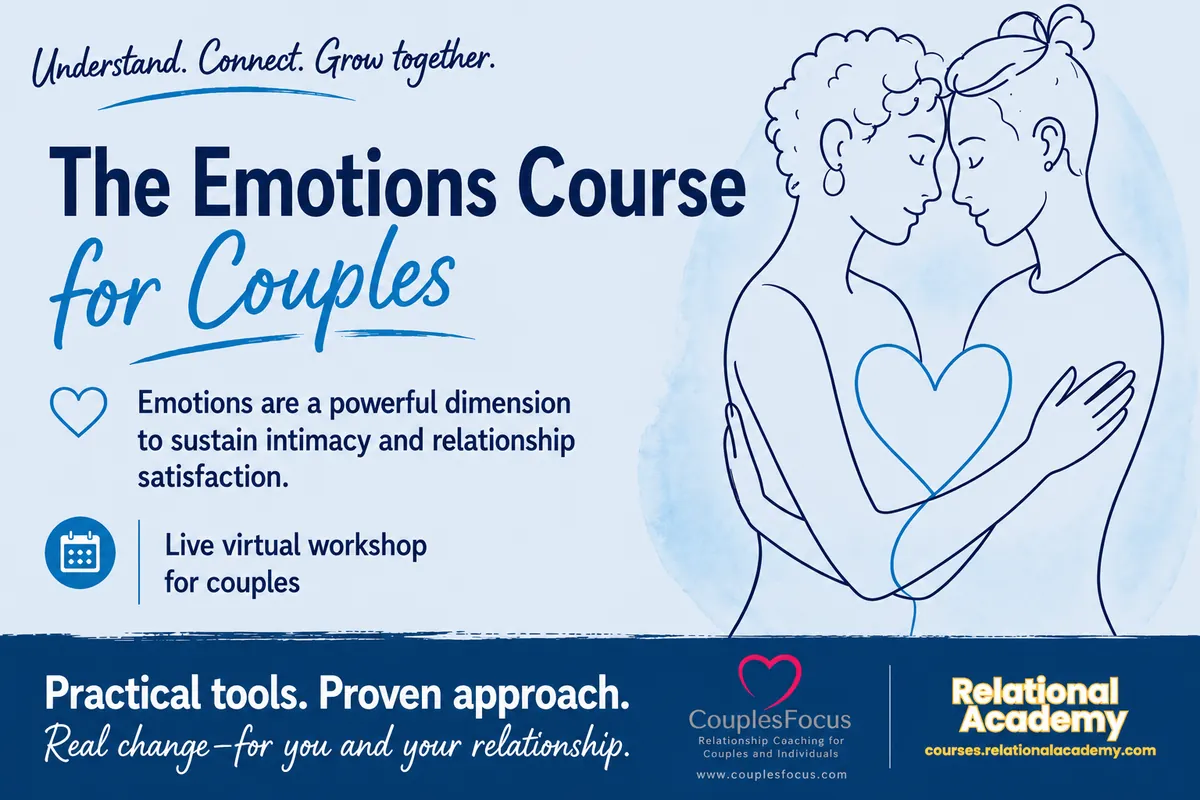 Understand. Connect. Grow together.

The Emotions Course for Couples

Emotions are a powerful dimension to sustain intimacy and relationship satisfaction.

Live virtual workshop for couples

Practical tools. Proven approach.
Real change—for you and your relationship.

CouplesFocus
Relationship Coaching for Couples and Individuals
www.couplesfocus.com

Relational Academy
courses.relationalacademy.com